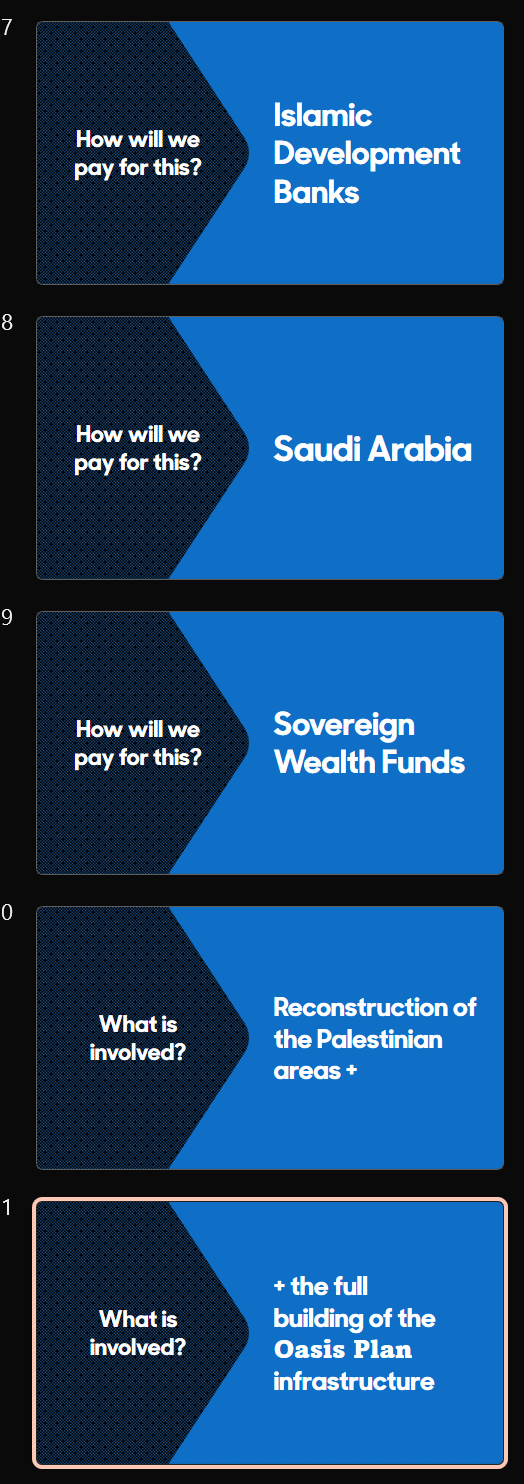 7

How will we pay for this?

Islamic Development Banks

8

How will we pay for this?

Saudi Arabia

9

How will we pay for this?

Sovereign Wealth Funds

0

What is involved?

Reconstruction of the Palestinian areas +

1

What is involved?

+ the full building of the Oasis Plan infrastructure